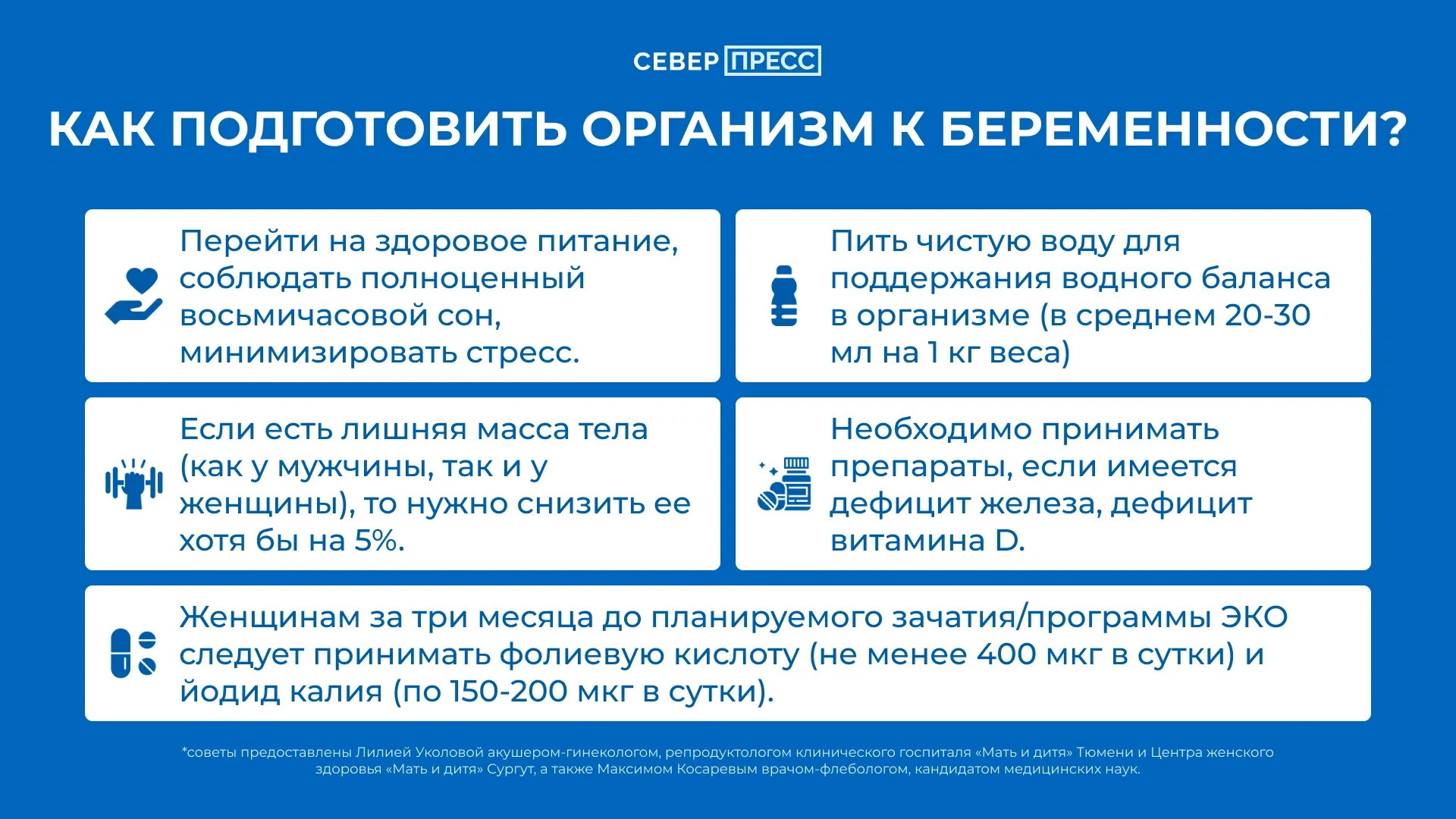 СЕВЕР ПРЕСС

КАК ПОДГОТОВИТЬ ОРГАНИЗМ К БЕРЕМЕННОСТИ?

Перейти на здоровое питание, соблюдать полноценный восьмичасовой сон, минимизировать стресс.

Пить чистую воду для поддержания водного баланса в организме (в среднем 20-30 мл на 1 кг веса)

Если есть лишняя масса тела (как у мужчины, так и у женщины), то нужно снизить ее хотя бы на 5%.

Необходимо принимать препараты, если имеется дефицит железа, дефицит витамина D.

Женщинам за три месяца до планируемого зачатия/программы ЭКО следует принимать фолиевую кислоту (не менее 400 мкг в сутки) и йодид калия (по 150-200 мкг в сутки).

*советы предоставлены Лилией Уколовой акушером-гинекологом, репродуктологом клинического госпиталя «Мать и дитя» Тюмени и Центра женского здоровья «Мать и дитя» Сургут, а также Максимом Косаревым врачом-флебологом, кандидатом медицинских наук.